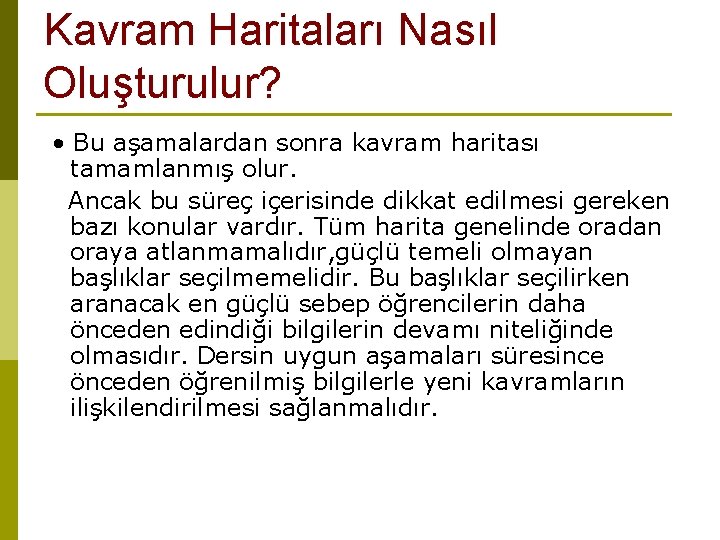 Kavram Haritaları Nasıl Oluşturulur?

• Bu aşamalardan sonra kavram haritası tamamlanmış olur.

Ancak bu süreç içerisinde dikkat edilmesi gereken bazı konular vardır. Tüm harita genelinde oradan oraya atlanmamalıdır,güçlü temeli olmayan başlıklar seçilmemelidir. Bu başlıklar seçilirken aranacak en güçlü sebep öğrencilerin daha önceden edindiği bilgilerin devamı niteliğinde olmasıdır. Dersin uygun aşamaları süresince önceden öğrenilmiş bilgilerle yeni kavramların ilişkilendirilmesi sağlanmalıdır.